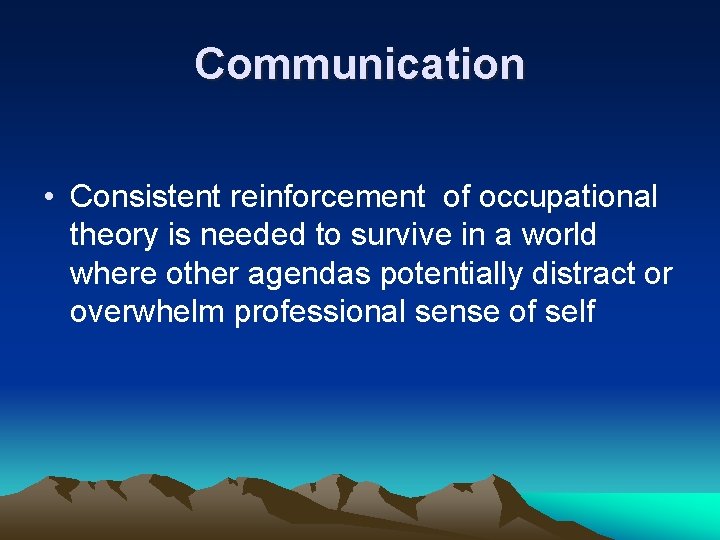 Communication

• Consistent reinforcement of occupational theory is needed to survive in a world where other agendas potentially distract or overwhelm professional sense of self